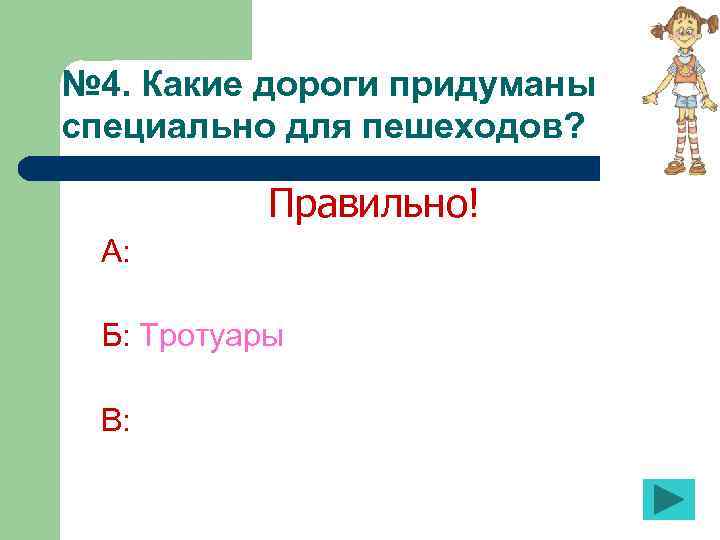 №4. Какие дороги придуманы специально для пешеходов?

Правильно!

А:

Б: Тротуары

В: